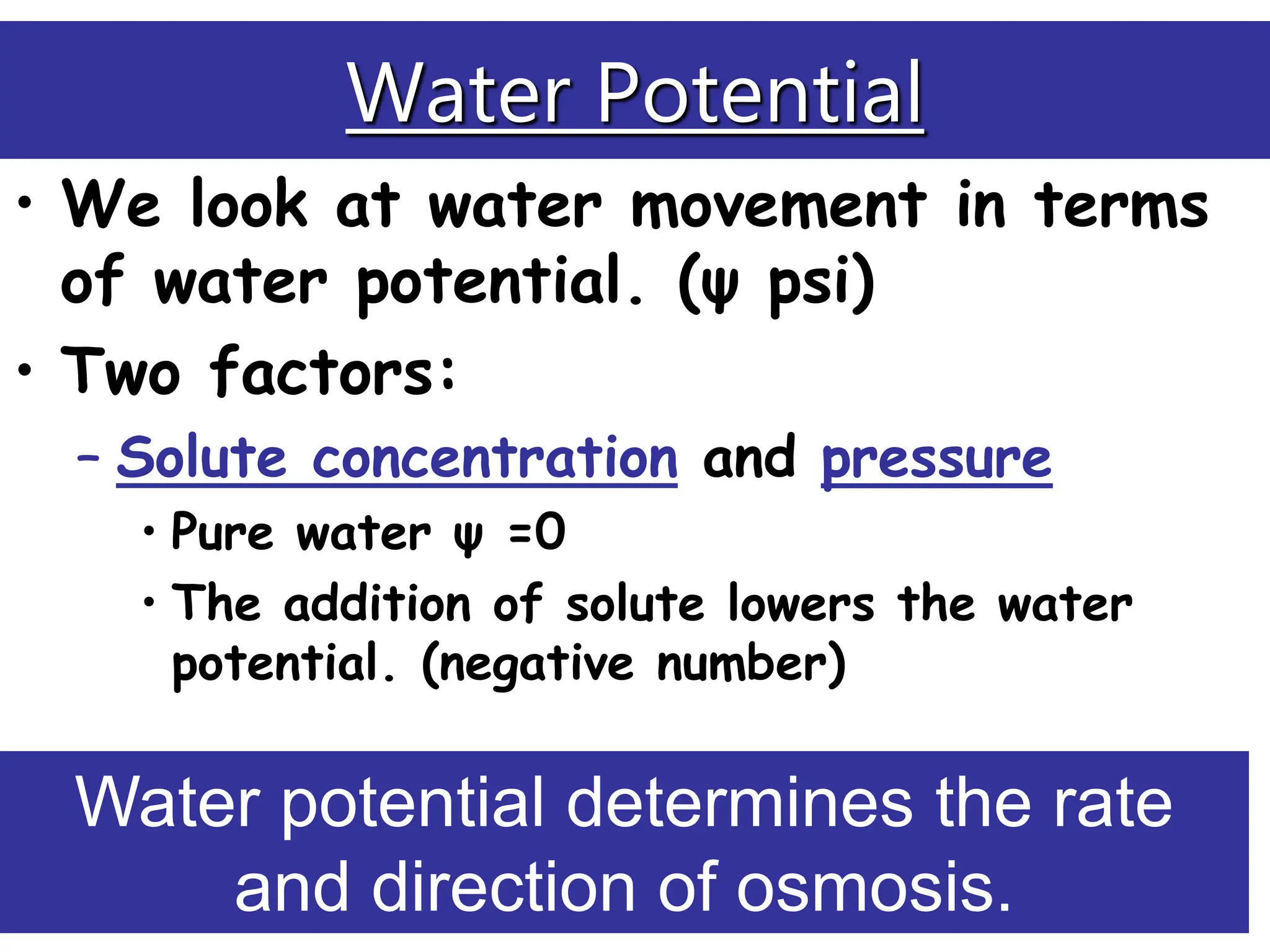 Water Potential

• We look at water movement in terms of water potential. (ψ psi)

• Two factors:

– Solute concentration and pressure

• Pure water ψ =0

• The addition of solute lowers the water potential. (negative number)

Water potential determines the rate and direction of osmosis.